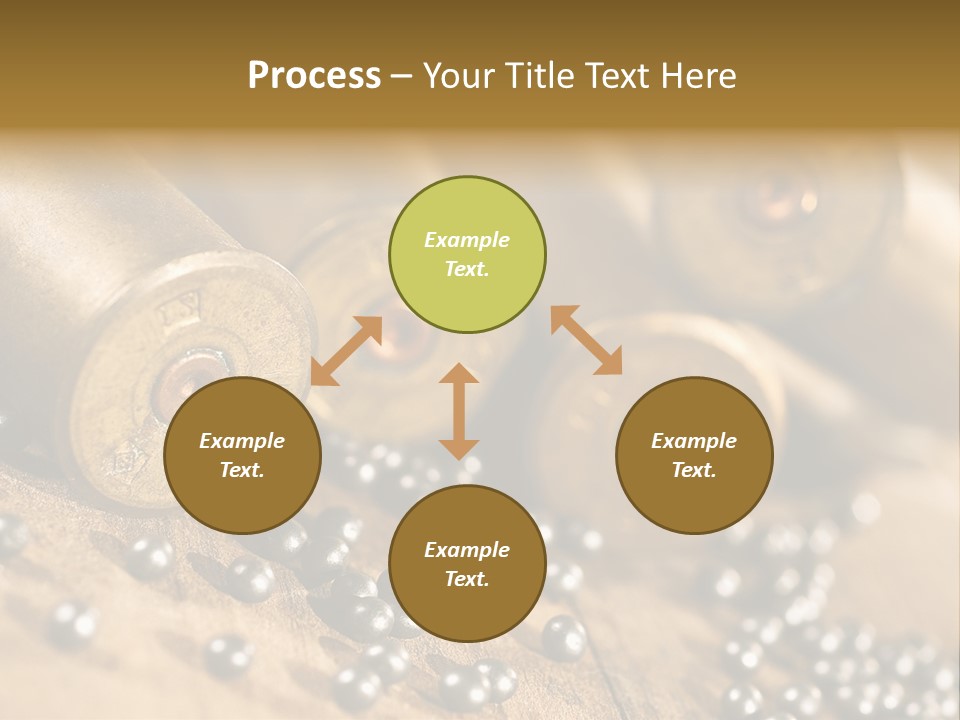 Process – Your Title Text Here

Example Text.

Example Text.

Example Text.

Example Text.